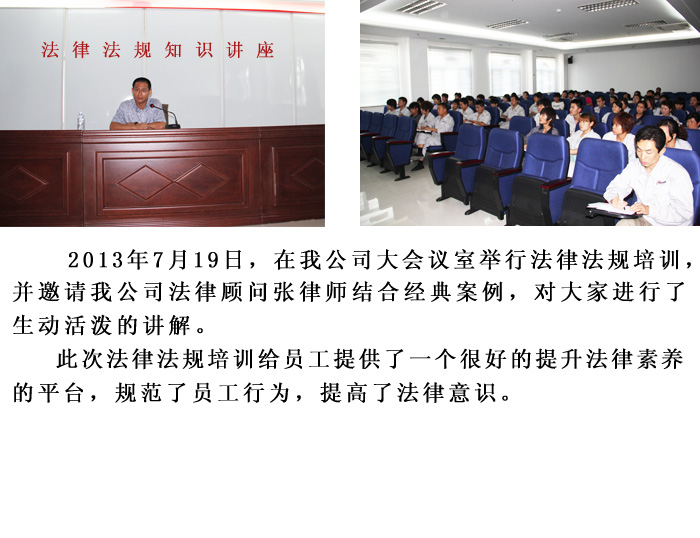 法律法规知识讲座

2013年7月19日，在我公司大会议室举行法律法规培训，并邀请我公司法律顾问张律师结合经典案例，对大家进行了生动活泼的讲解。

此次法律法规培训给员工提供了一个很好的提升法律素养的平台，规范了员工行为，提高了法律意识。